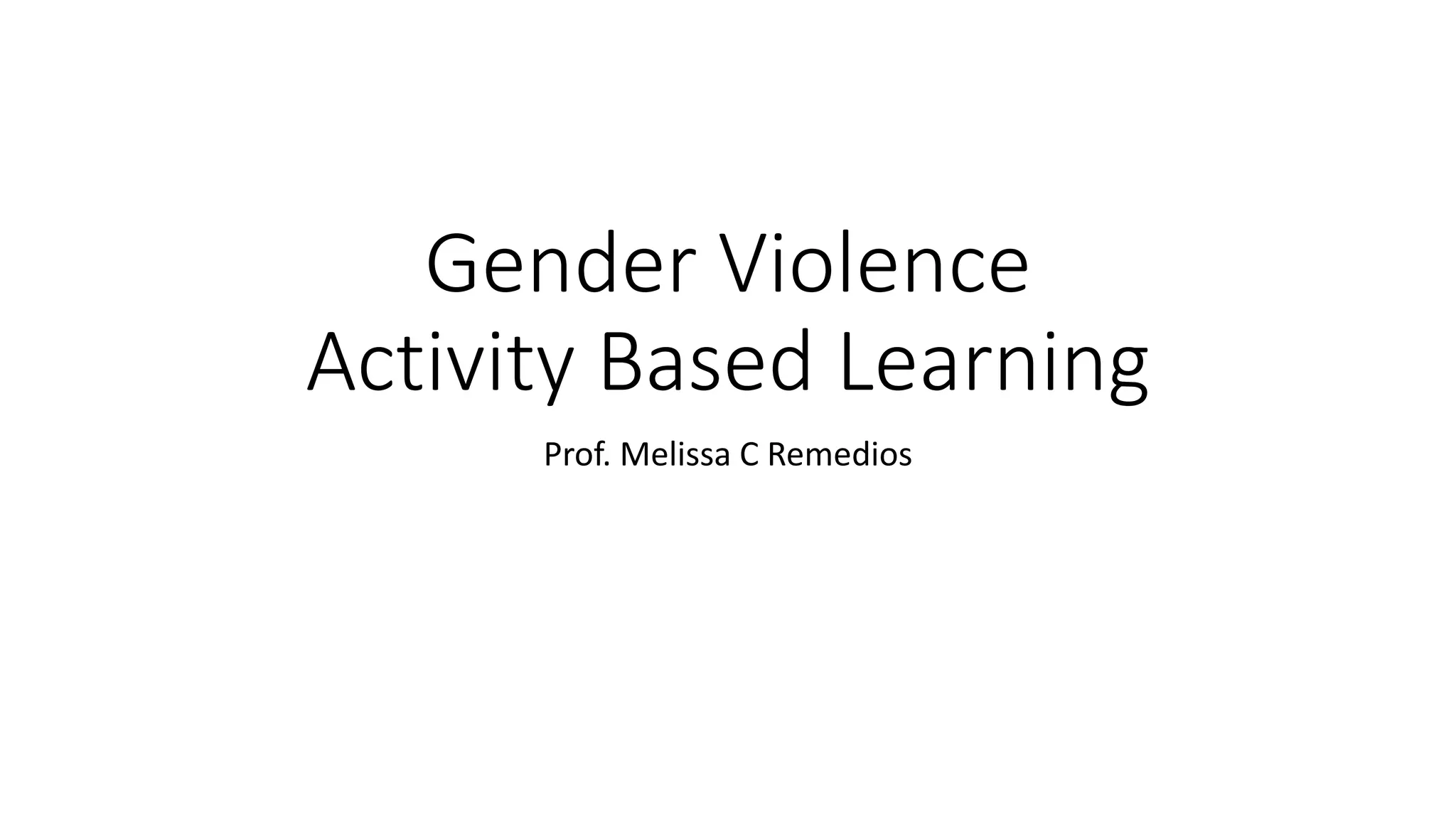 Gender Violence
Activity Based Learning

Prof. Melissa C Remedios